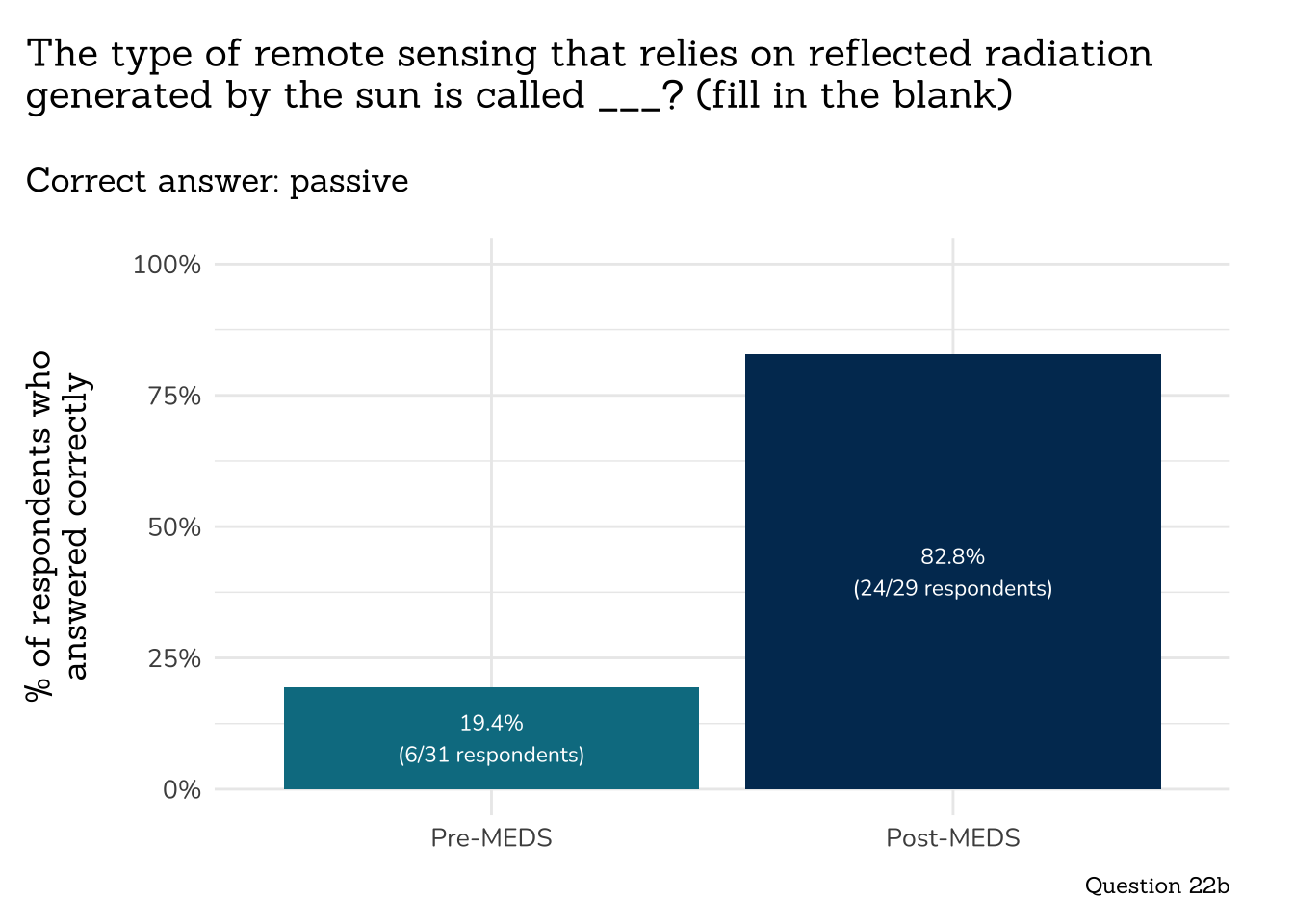 The type of remote sensing that relies on reflected radiation generated by the sun is called ___? (fill in the blank)

Correct answer: passive

% of respondents who answered correctly

100%
75%
50%
25%
0%

19.4%
(6/31 respondents)

82.8%
(24/29 respondents)

Pre-MEDS
Post-MEDS

Question 22b